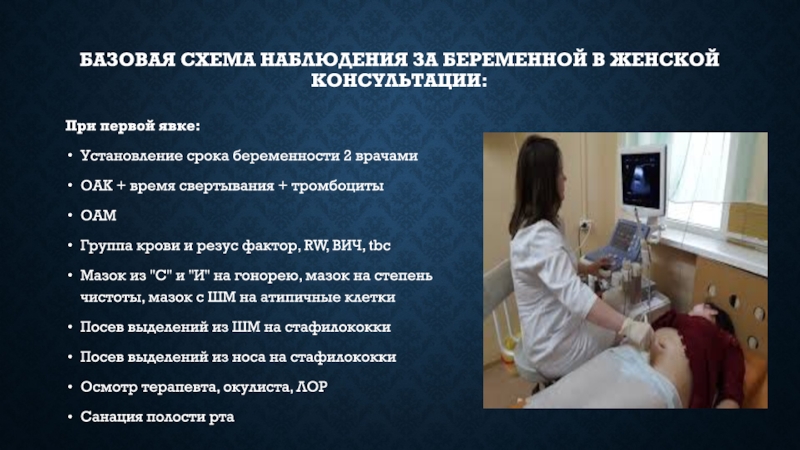 БАЗОВАЯ СХЕМА НАБЛЮДЕНИЯ ЗА БЕРЕМЕННОЙ В ЖЕНСКОЙ КОНСУЛЬТАЦИИ:

При первой явке:

• Установление срока беременности 2 врачами

• ОАК + время свертывания + тромбоциты

• ОАМ

• Группа крови и резус фактор, RW, ВИЧ, tbc

• Мазок из "С" и "И" на гонорею, мазок на степень чистоты, мазок с ШМ на атипичные клетки

• Посев выделений из ШМ на стафилококки

• Посев выделений из носа на стафилококки

• Осмотр терапевта, окулиста, ЛОР

• Санация полости рта